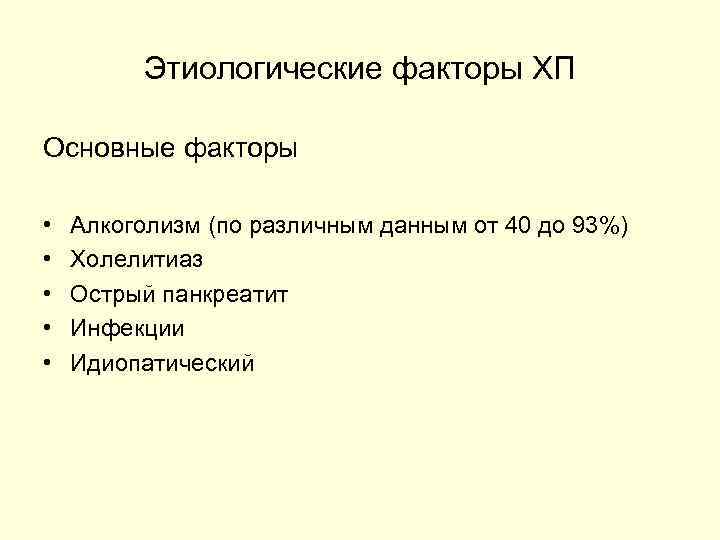 Этиологические факторы ХП

Основные факторы

• Алкоголизм (по различным данным от 40 до 93%)
• Холелитиаз
• Острый панкреатит
• Инфекции
• Идиопатический